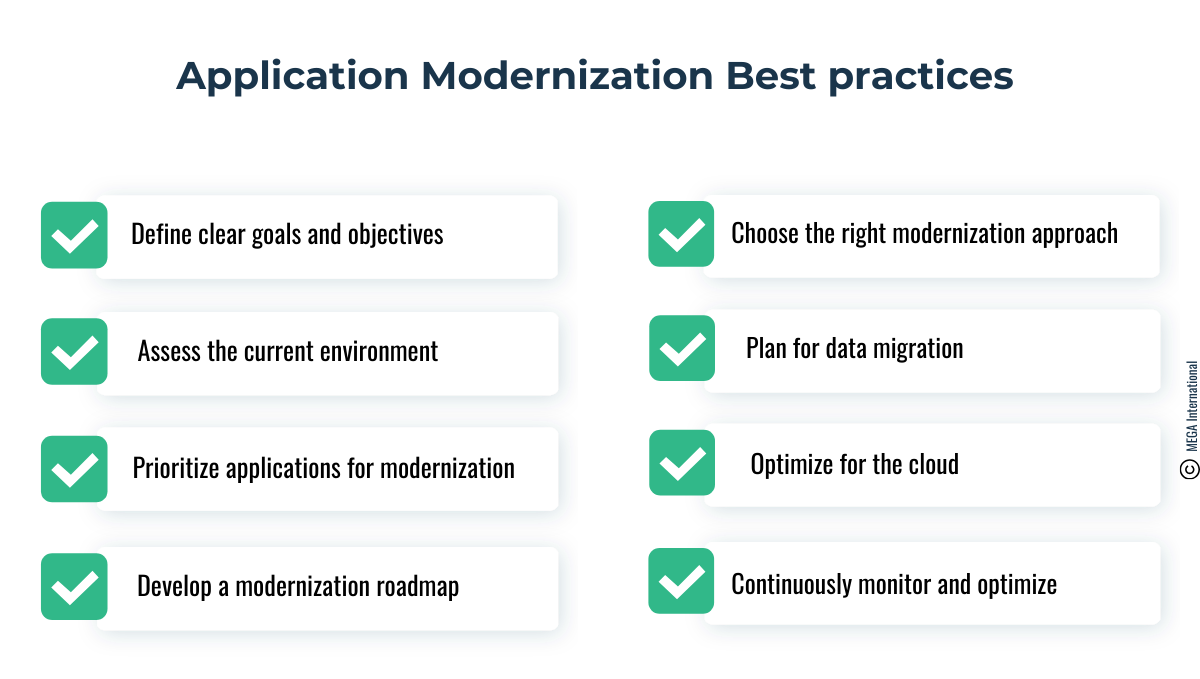 Application Modernization Best practices

Define clear goals and objectives

Assess the current environment

Prioritize applications for modernization

Develop a modernization roadmap

Choose the right modernization approach

Plan for data migration

Optimize for the cloud

Continuously monitor and optimize

© MEGA International